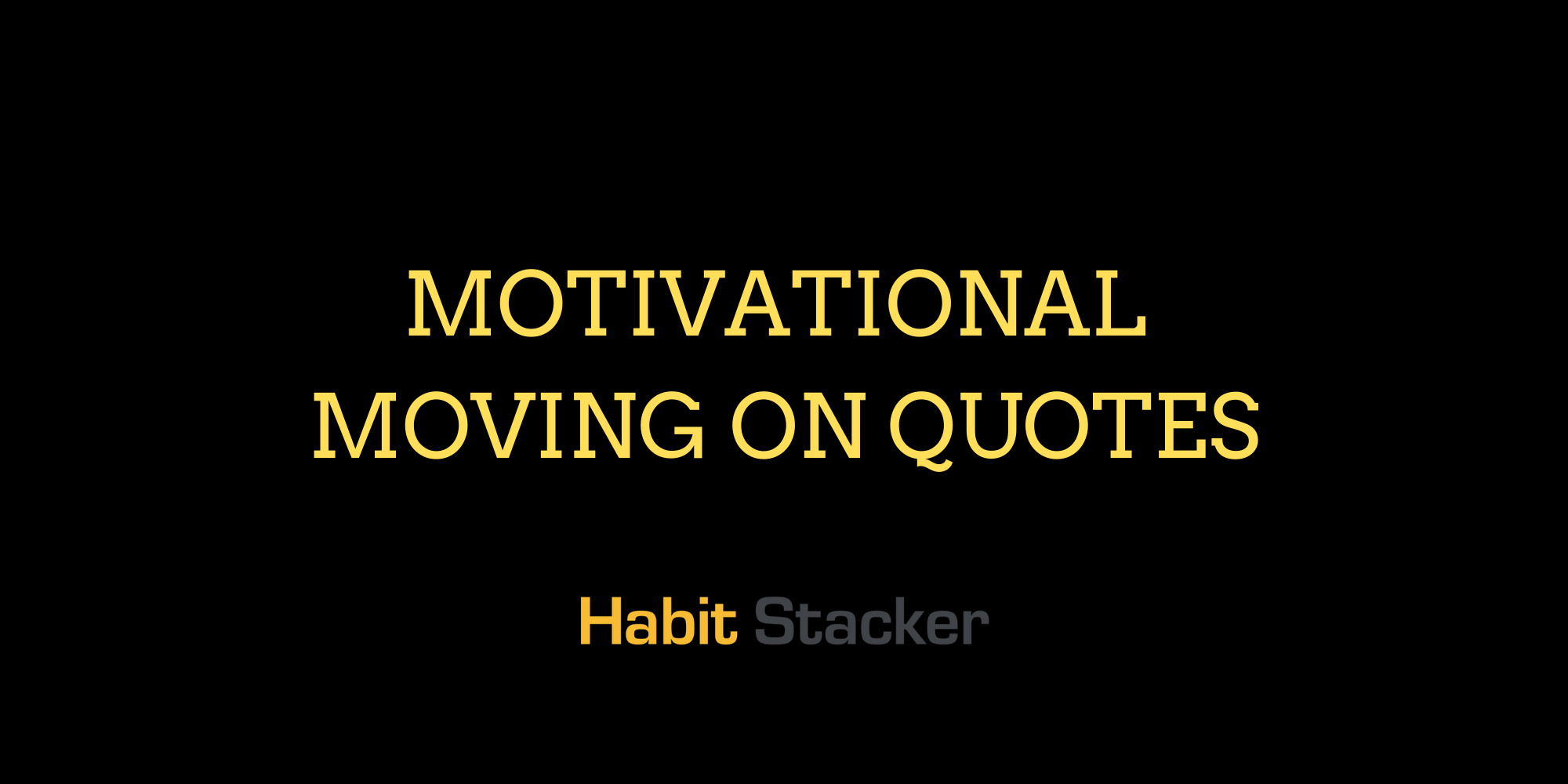 MOTIVATIONAL MOVING ON QUOTES

Habit Stacker